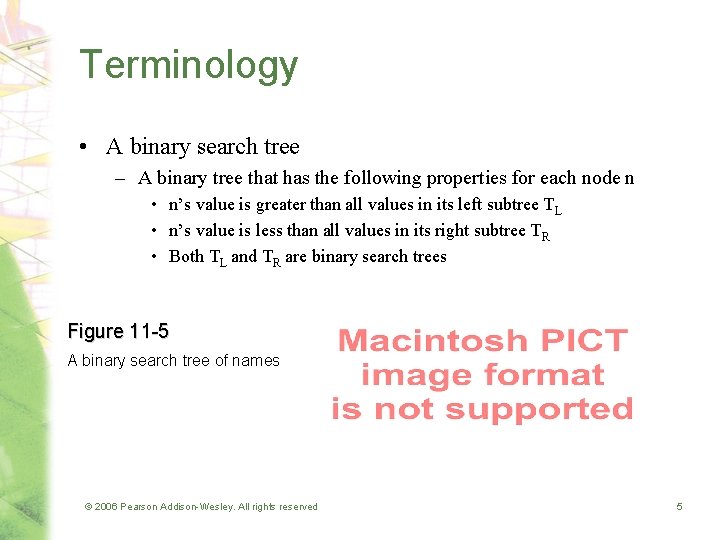 Terminology

• A binary search tree
  – A binary tree that has the following properties for each node n
    • n's value is greater than all values in its left subtree $T_L$
    • n's value is less than all values in its right subtree $T_R$
    • Both $T_L$ and $T_R$ are binary search trees

Figure 11-5
A binary search tree of names

Macintosh PICT
image format
is not supported

© 2006 Pearson Addison-Wesley. All rights reserved

5